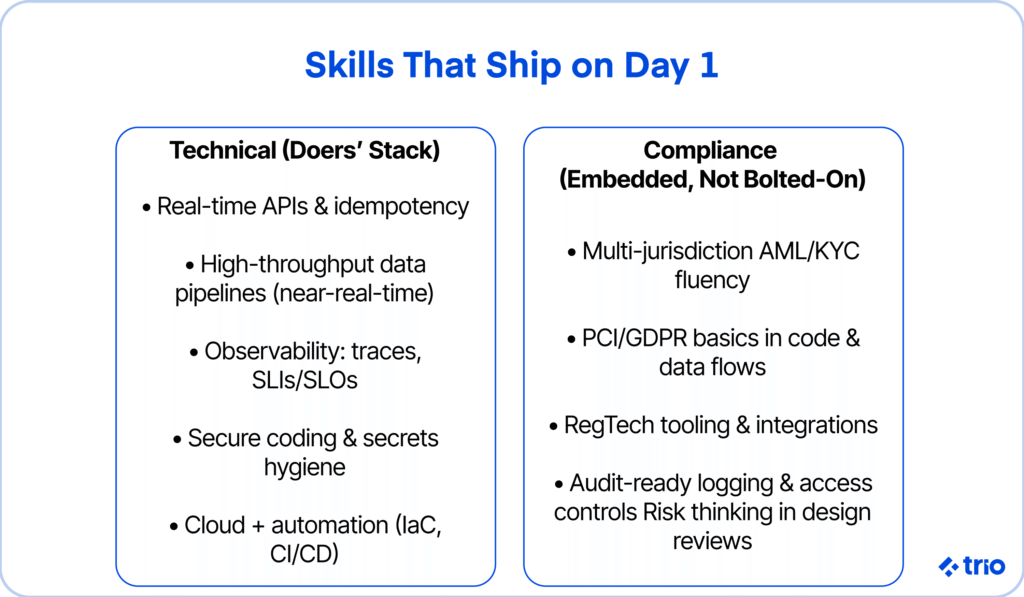 Skills That Ship on Day 1

Technical (Doers' Stack)

• Real-time APIs & idempotency

• High-throughput data pipelines (near-real-time)

• Observability: traces, SLIs/SLOs

• Secure coding & secrets hygiene

• Cloud + automation (IaC, CI/CD)

Compliance (Embedded, Not Bolted-On)

• Multi-jurisdiction AML/KYC fluency

• PCI/GDPR basics in code & data flows

• RegTech tooling & integrations

• Audit-ready logging & access controls Risk thinking in design reviews

trio